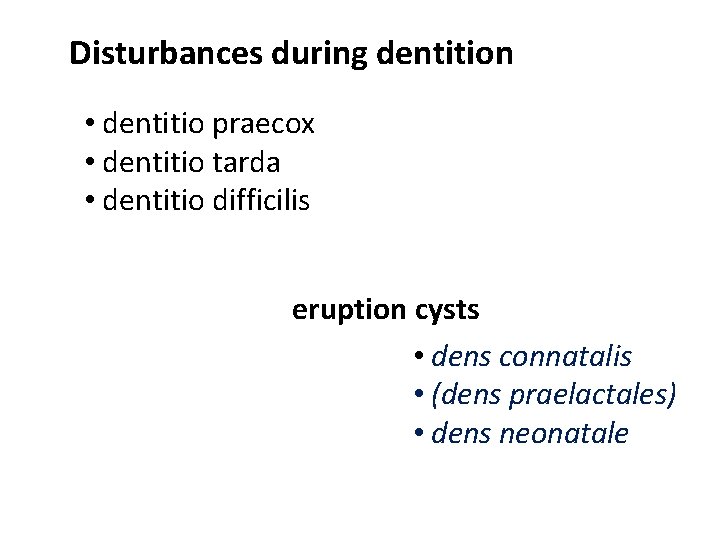 Disturbances during dentition

• dentitio praecox
• dentitio tarda
• dentitio difficilis

eruption cysts

• dens connatalis
• (dens praelactales)
• dens neonatale